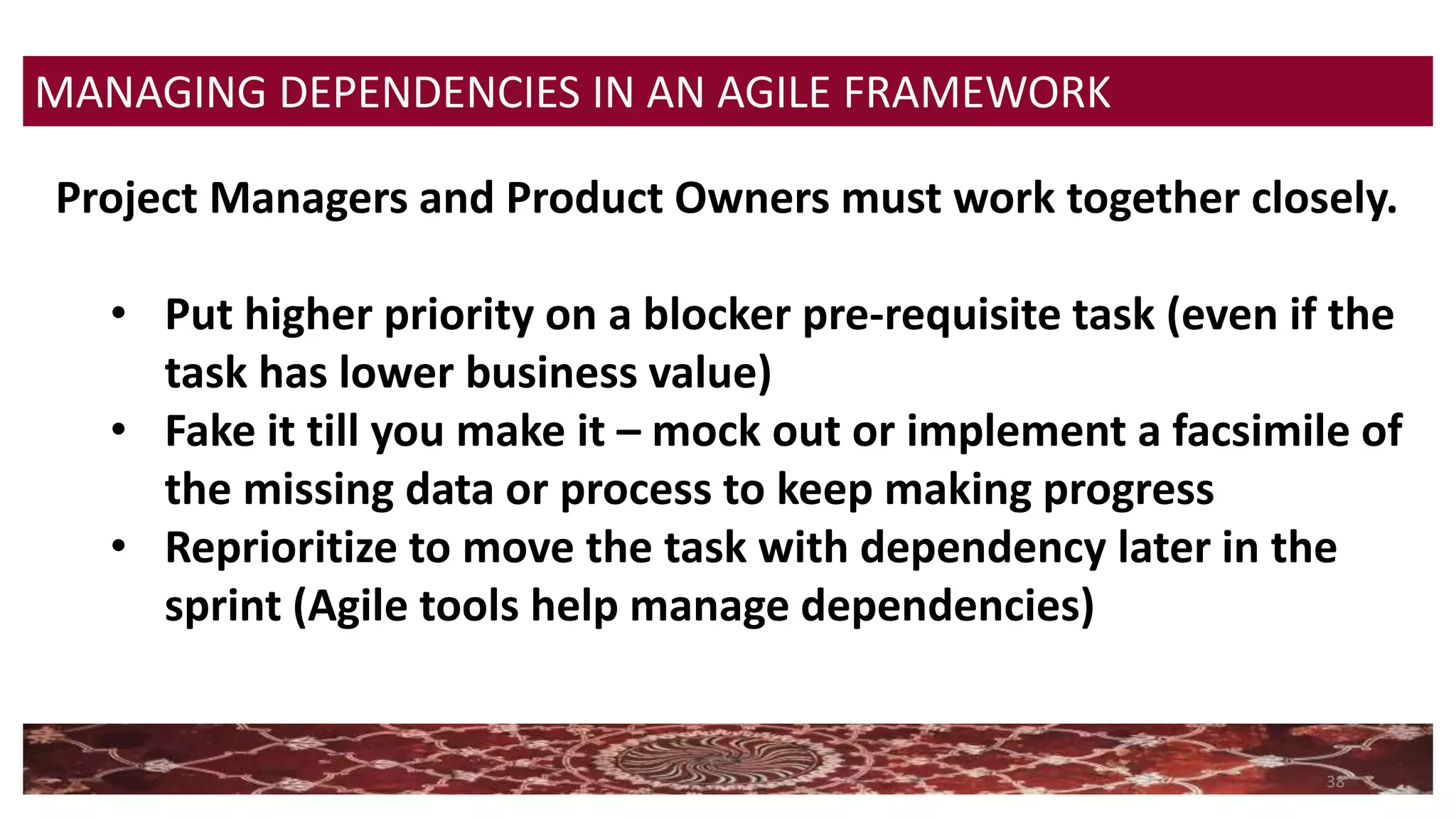 MANAGING DEPENDENCIES IN AN AGILE FRAMEWORK

Project Managers and Product Owners must work together closely.

• Put higher priority on a blocker pre-requisite task (even if the task has lower business value)
• Fake it till you make it – mock out or implement a facsimile of the missing data or process to keep making progress
• Reprioritize to move the task with dependency later in the sprint (Agile tools help manage dependencies)

38